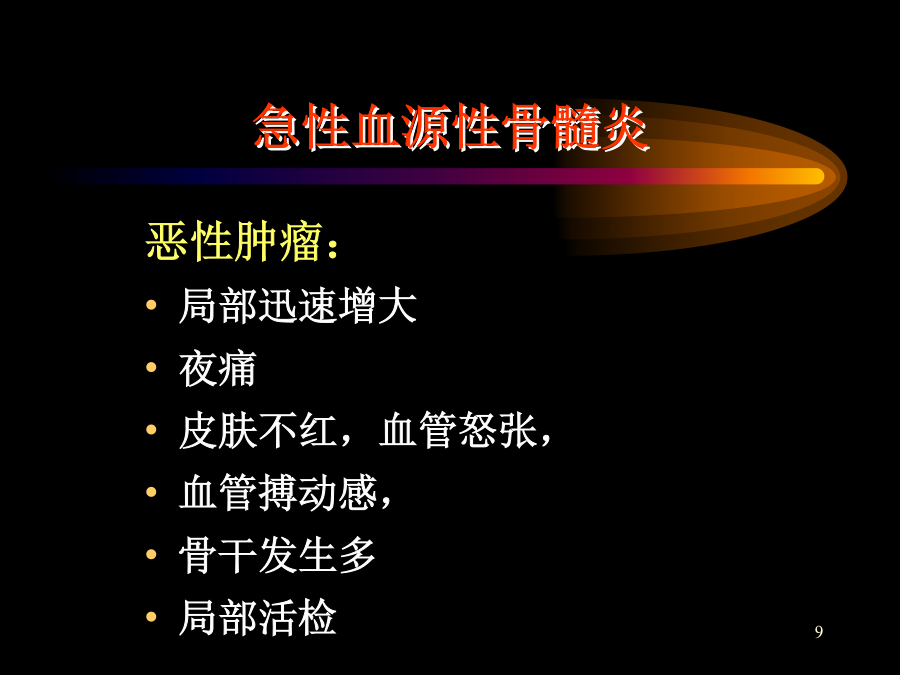 急性血源性骨髓炎

恶性肿瘤：

• 局部迅速增大
• 夜痛
• 皮肤不红，血管怒张，
• 血管搏动感，
• 骨干发生多
• 局部活检

9